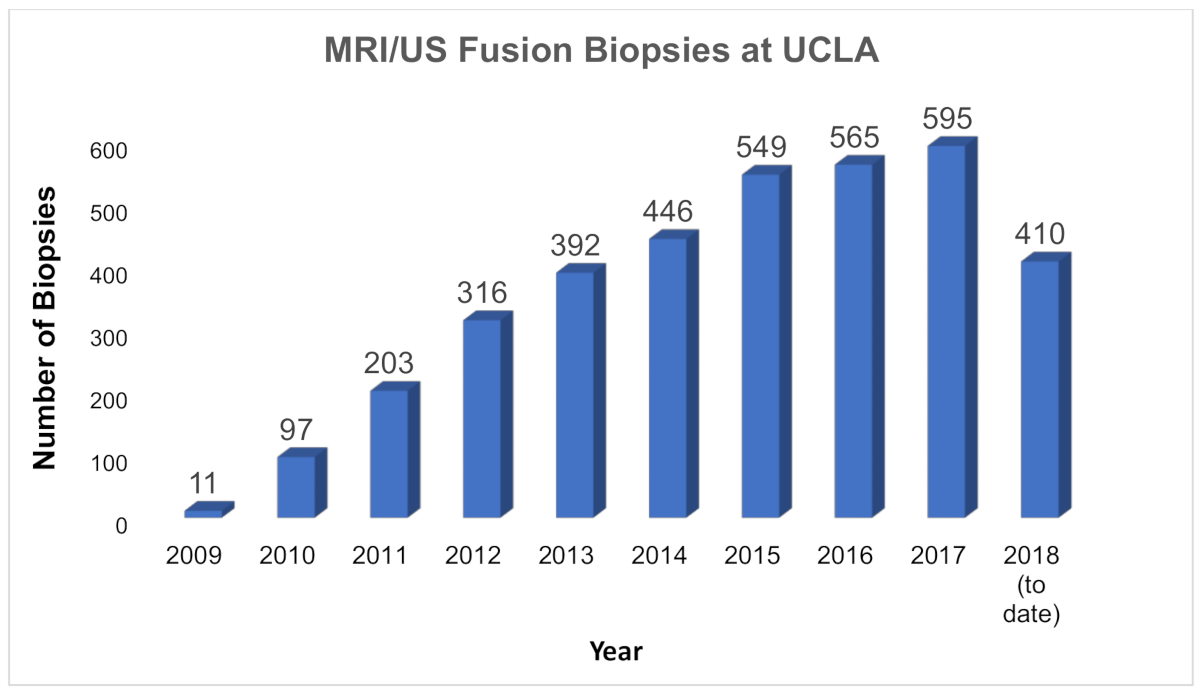 MRI/US Fusion Biopsies at UCLA

Number of Biopsies

600
500
400
300
200
100
0

11
97
203
316
392
446
549
565
595
410

2009
2010
2011
2012
2013
2014
2015
2016
2017
2018 (to date)

Year